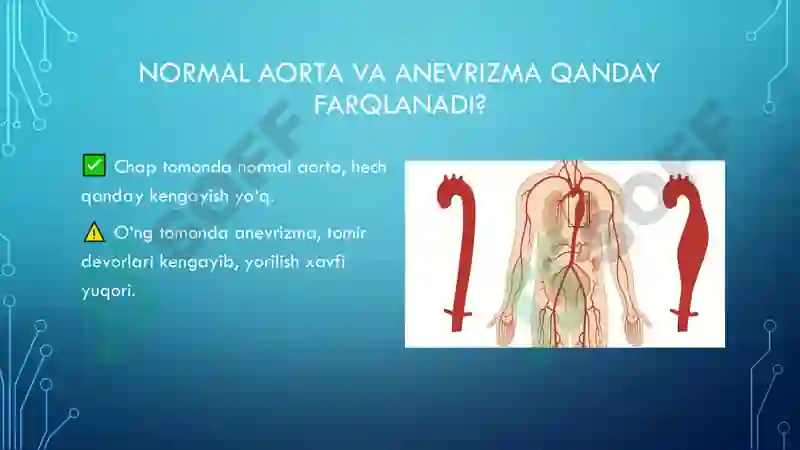 NORMAL AORTA VA ANEVRIZMA QANDAY FARQLANADI?

✅ Chap tomonda normal aorta, hech qanday kengayish yo'q.

⚠️ O'ng tomonda anevrizma, tomir devorlari kengayib, yorilish xavfi yuqori.